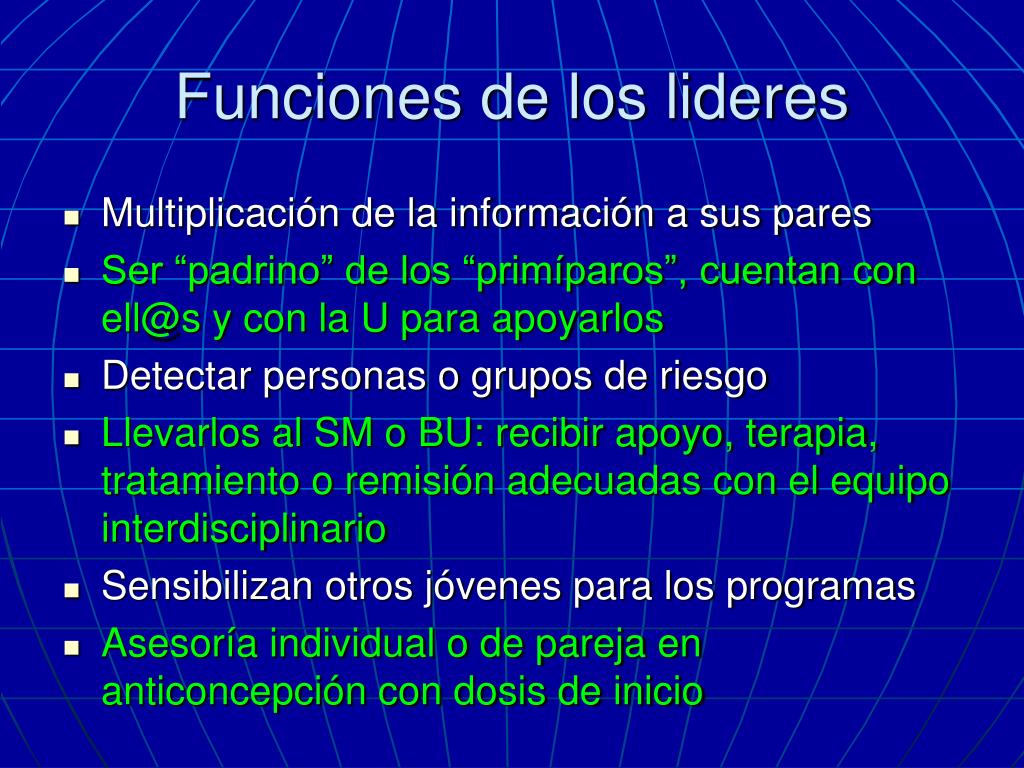 Funciones de los lideres

- Multiplicación de la información a sus pares
- Ser “padrino” de los “primíparos”, cuentan con ell@s y con la U para apoyarlos
- Detectar personas o grupos de riesgo
- Llevarlos al SM o BU: recibir apoyo, terapia, tratamiento o remisión adecuadas con el equipo interdisciplinario
- Sensibilizan otros jóvenes para los programas
- Asesoría individual o de pareja en anticoncepción con dosis de inicio